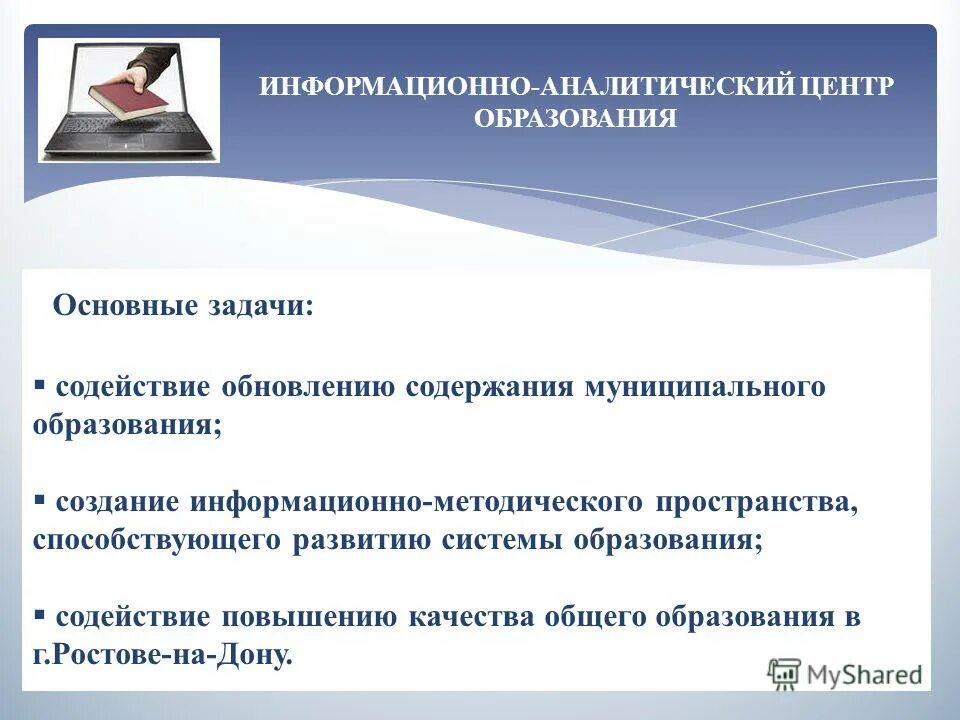 ИНФОРМАЦИОННО-АНАЛИТИЧЕСКИЙ ЦЕНТР ОБРАЗОВАНИЯ

Основные задачи:

▪ содействие обновлению содержания муниципального образования;

▪ создание информационно-методического пространства, способствующего развитию системы образования;

▪ содействие повышению качества общего образования в г.Ростове-на-Дону.

MyShared